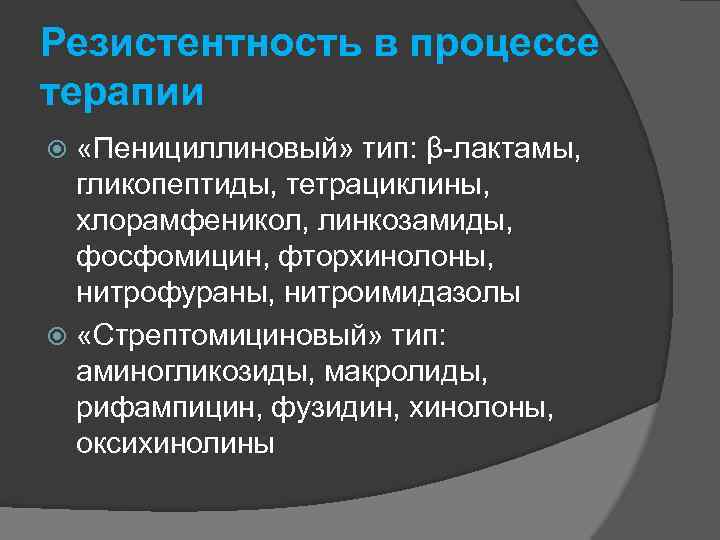 Резистентность в процессе терапии

«Пенициллиновый» тип: β-лактамы, гликопептиды, тетрациклины, хлорамфеникол, линкозамиды, фосфомицин, фторхинолоны, нитрофураны, нитроимидазолы

«Стрептомициновый» тип: аминогликозиды, макролиды, рифампицин, фузидин, хинолоны, оксихинолины